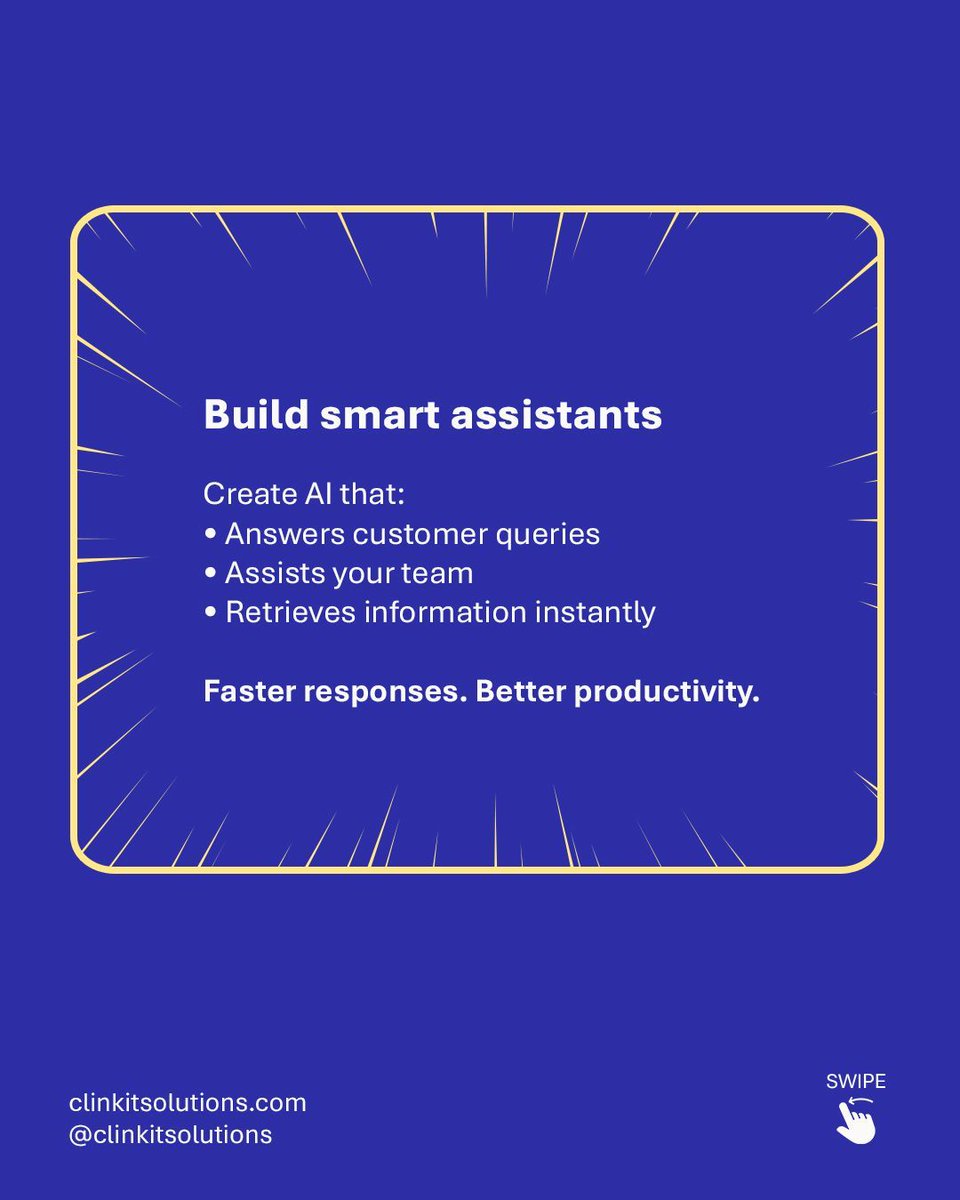 Build smart assistants

Create AI that:
• Answers customer queries
• Assists your team
• Retrieves information instantly

Faster responses. Better productivity.

clinkitsolutions.com
@clinkitsolutions

SWIPE